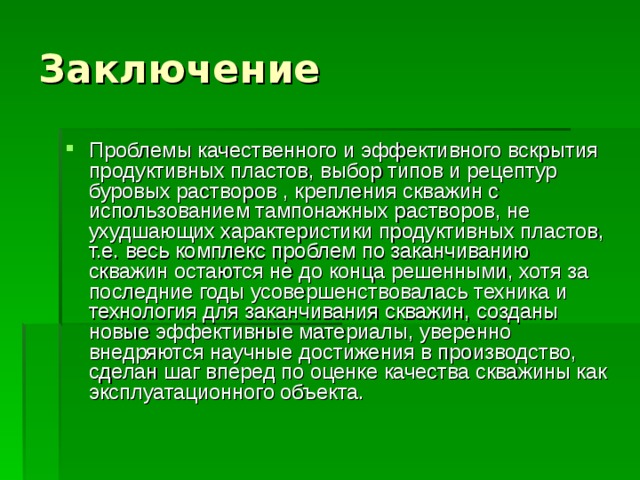 Заключение

Проблемы качественного и эффективного вскрытия продуктивных пластов, выбор типов и рецептур буровых растворов , крепления скважин с использованием тампонажных растворов, не ухудшающих характеристики продуктивных пластов, т.е. весь комплекс проблем по заканчиванию скважин остаются не до конца решенными, хотя за последние годы усовершенствовалась техника и технология для заканчивания скважин, созданы новые эффективные материалы, уверенно внедряются научные достижения в производство, сделан шаг вперед по оценке качества скважины как эксплуатационного объекта.